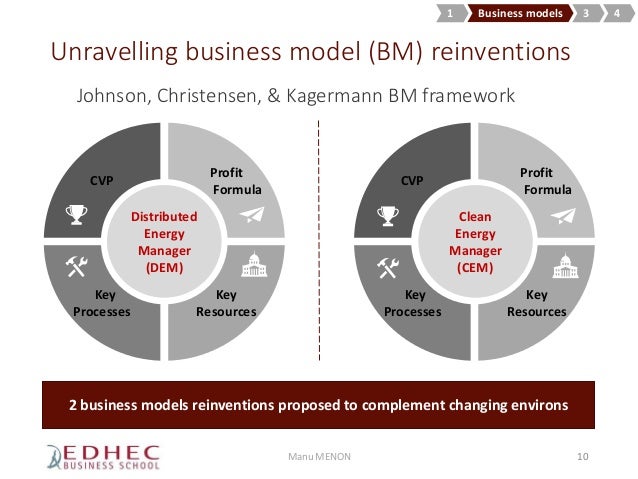 1 Business models 3 4

Unravelling business model (BM) reinventions

Johnson, Christensen, & Kagermann BM framework

CVP

Profit Formula

Distributed Energy Manager (DEM)

Key Processes

Key Resources

CVP

Profit Formula

Clean Energy Manager (CEM)

Key Processes

Key Resources

2 business models reinventions proposed to complement changing environs

EDHEC BUSINESS SCHOOL

Manu MENON

10